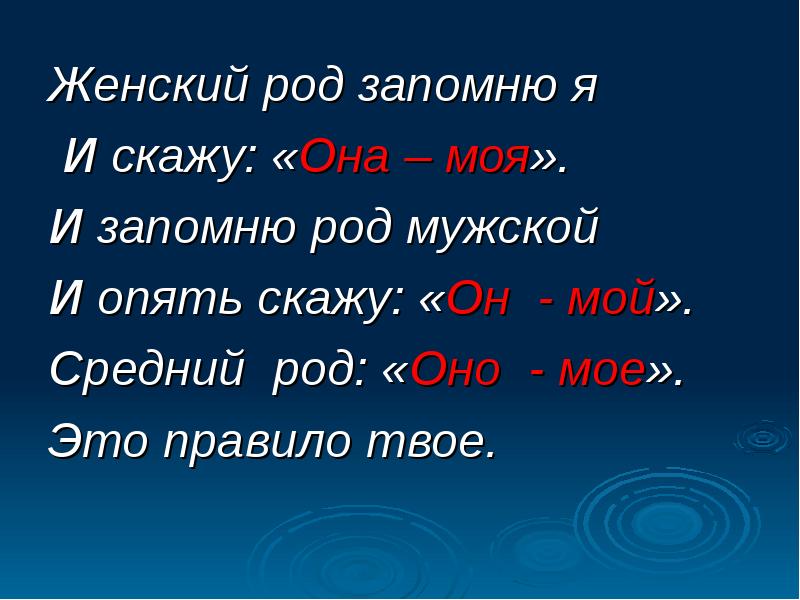 Женский род запомню я
И скажу: «Она – моя».
И запомню род мужской
И опять скажу: «Он - мой».
Средний род: «Оно - мое».
Это правило твое.